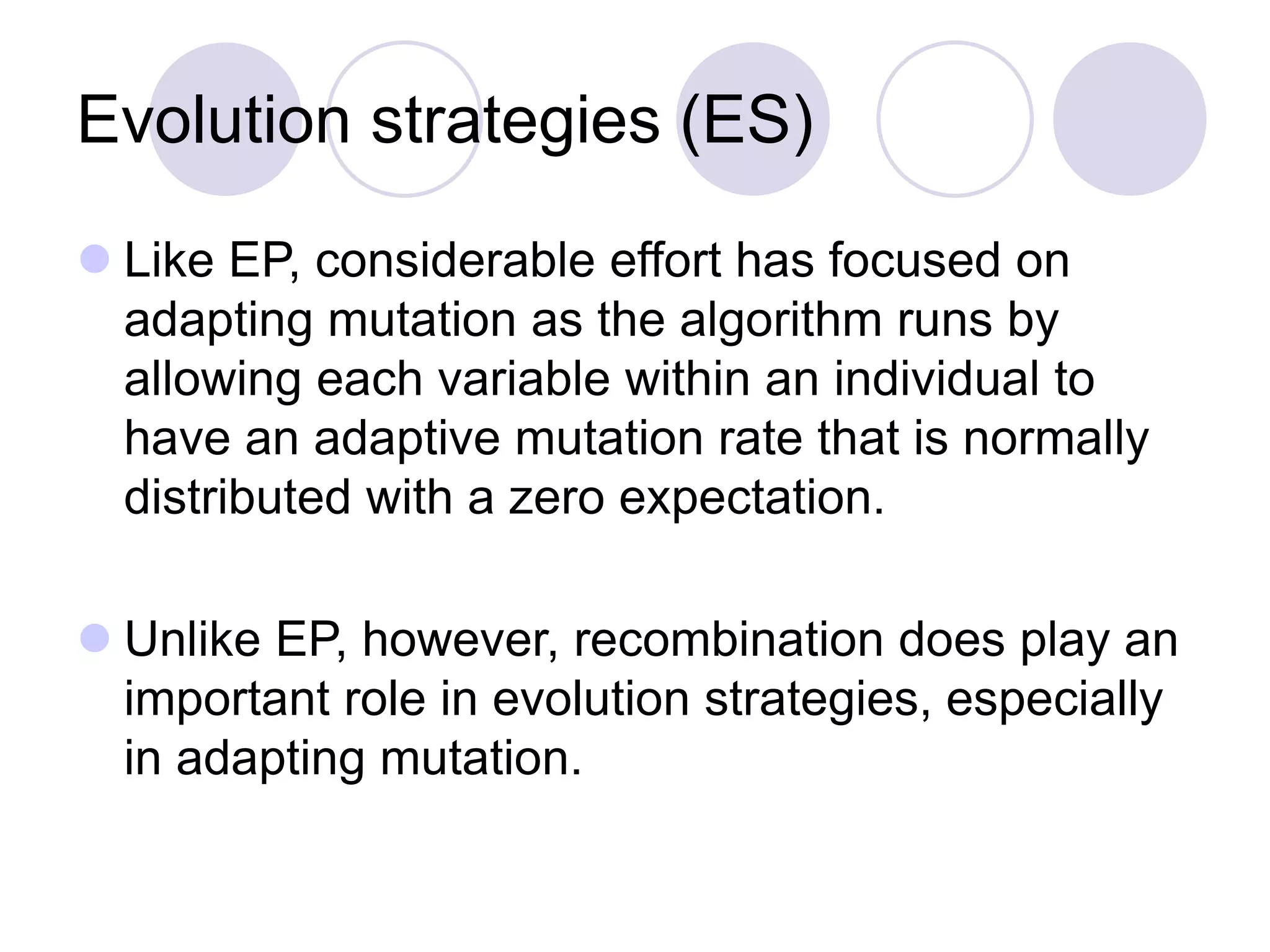 Evolution strategies (ES)

Like EP, considerable effort has focused on adapting mutation as the algorithm runs by allowing each variable within an individual to have an adaptive mutation rate that is normally distributed with a zero expectation.

Unlike EP, however, recombination does play an important role in evolution strategies, especially in adapting mutation.